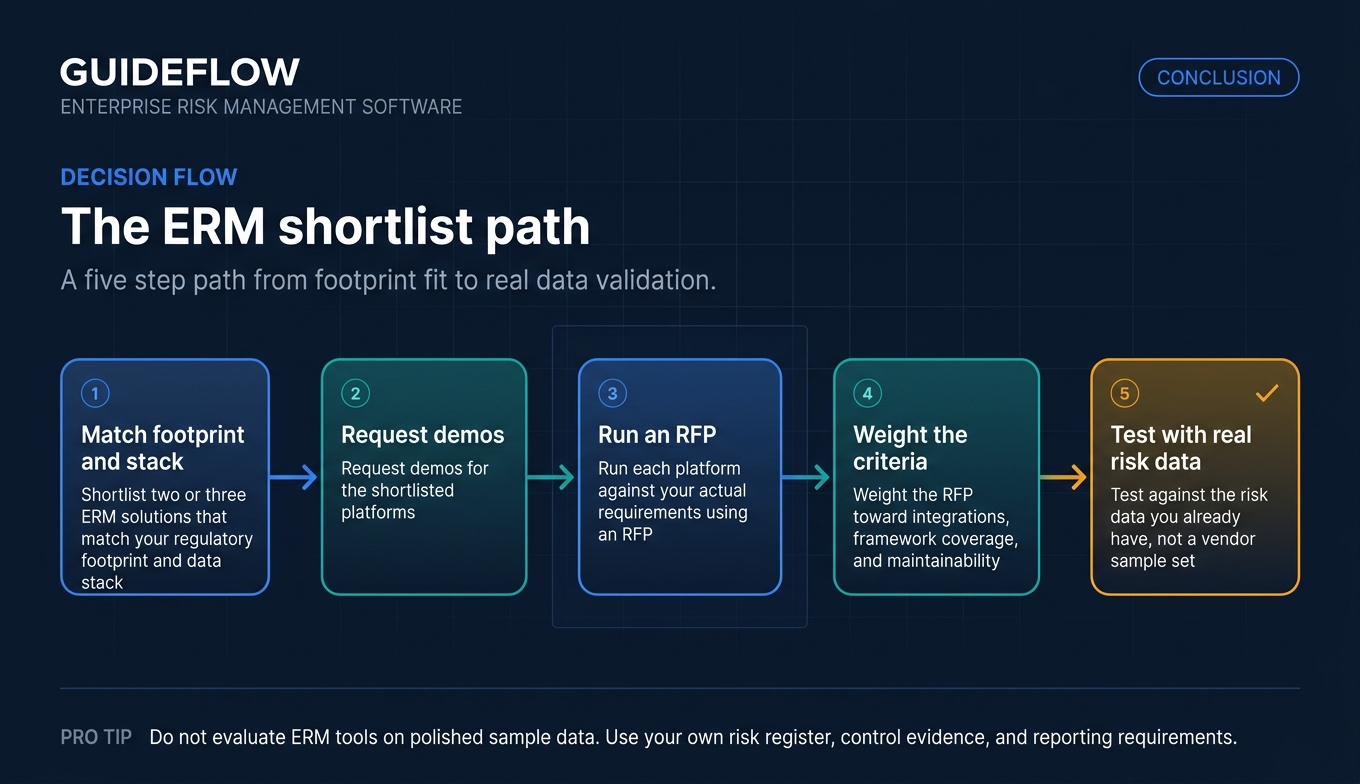 GUIDEFLOW
ENTERPRISE RISK MANAGEMENT SOFTWARE

CONCLUSION

DECISION FLOW

The ERM shortlist path

A five step path from footprint fit to real data validation.

1
Match footprint and stack
Shortlist two or three ERM solutions that match your regulatory footprint and data stack

2
Request demos
Request demos for the shortlisted platforms

3
Run an RFP
Run each platform against your actual requirements using an RFP

4
Weight the criteria
Weight the RFP toward integrations, framework coverage, and maintainability

5
Test with real risk data
Test against the risk data you already have, not a vendor sample set

PRO TIP Do not evaluate ERM tools on polished sample data. Use your own risk register, control evidence, and reporting requirements.